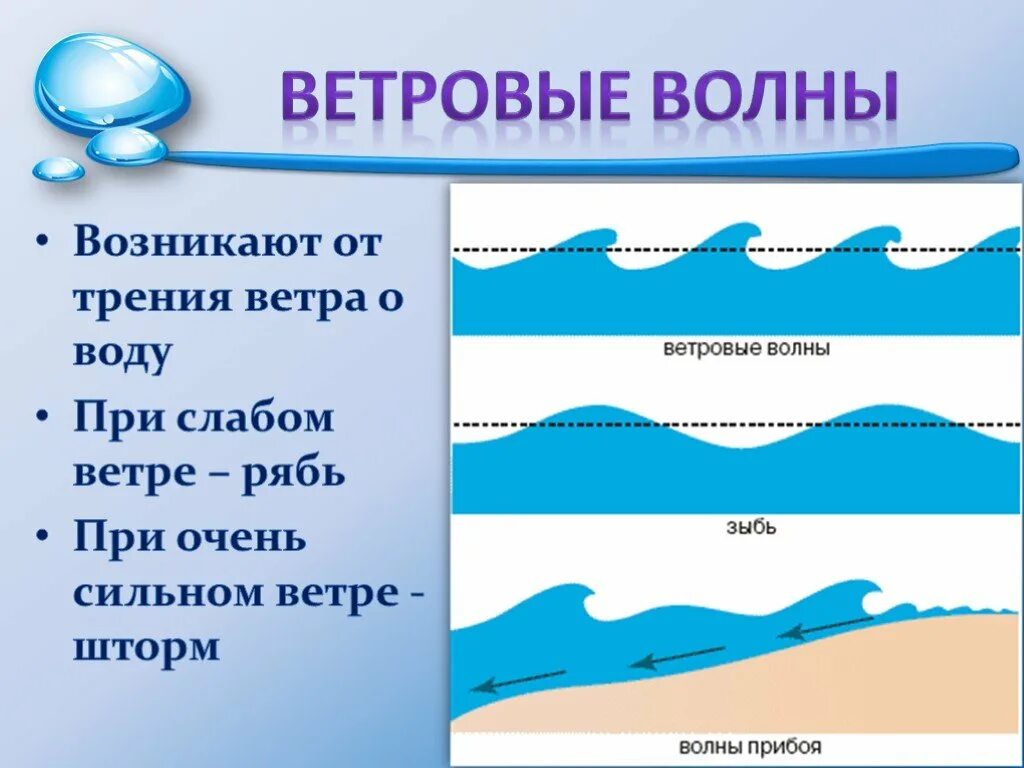 ВЕТРОВЫЕ ВОЛНЫ

• Возникают от трения ветра о воду
• При слабом ветре – рябь
• При очень сильном ветре - шторм

ветровые волны

зыбь

волны прибоя